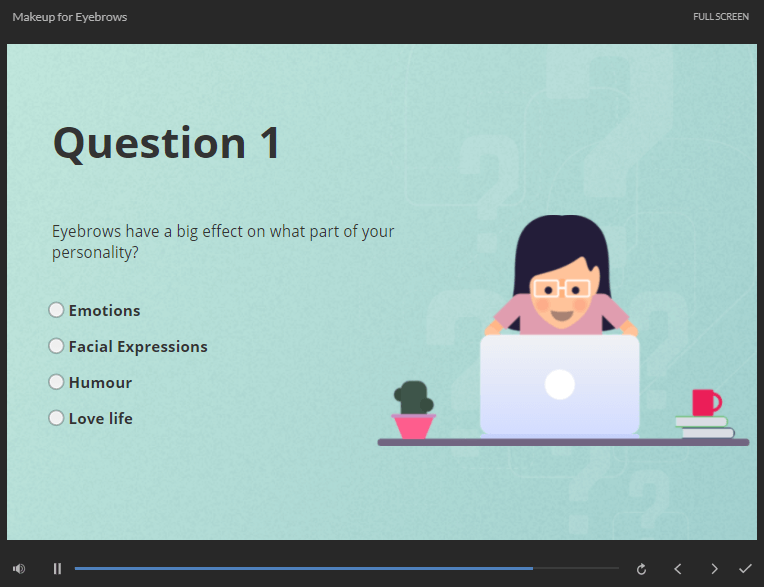 Makeup for Eyebrows

FULL SCREEN

Question 1

Eyebrows have a big effect on what part of your personality?

Emotions

Facial Expressions

Humour

Love life